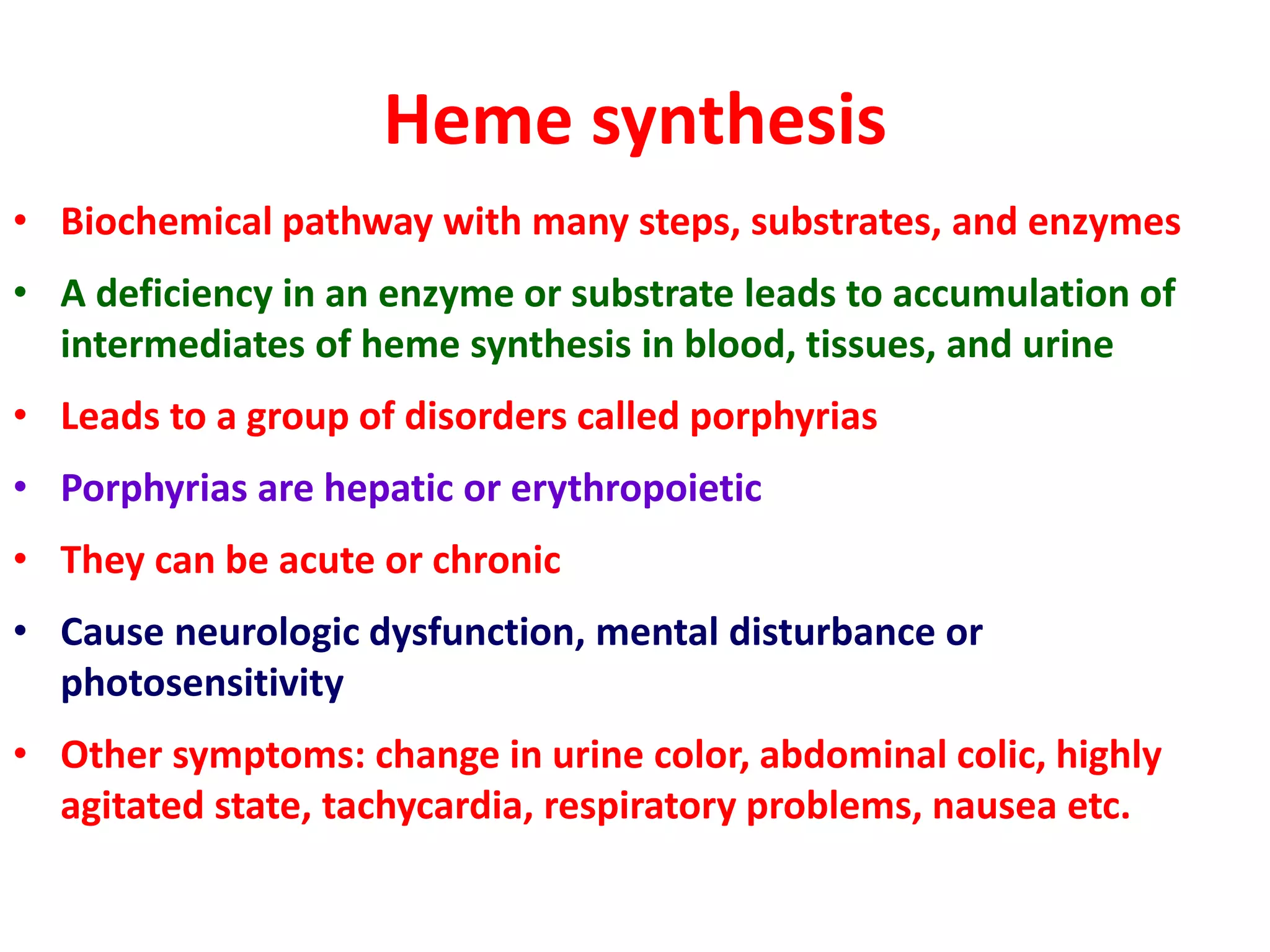 Heme synthesis

• Biochemical pathway with many steps, substrates, and enzymes

• A deficiency in an enzyme or substrate leads to accumulation of intermediates of heme synthesis in blood, tissues, and urine

• Leads to a group of disorders called porphyrias

• Porphyrias are hepatic or erythropoietic

• They can be acute or chronic

• Cause neurologic dysfunction, mental disturbance or photosensitivity

• Other symptoms: change in urine color, abdominal colic, highly agitated state, tachycardia, respiratory problems, nausea etc.